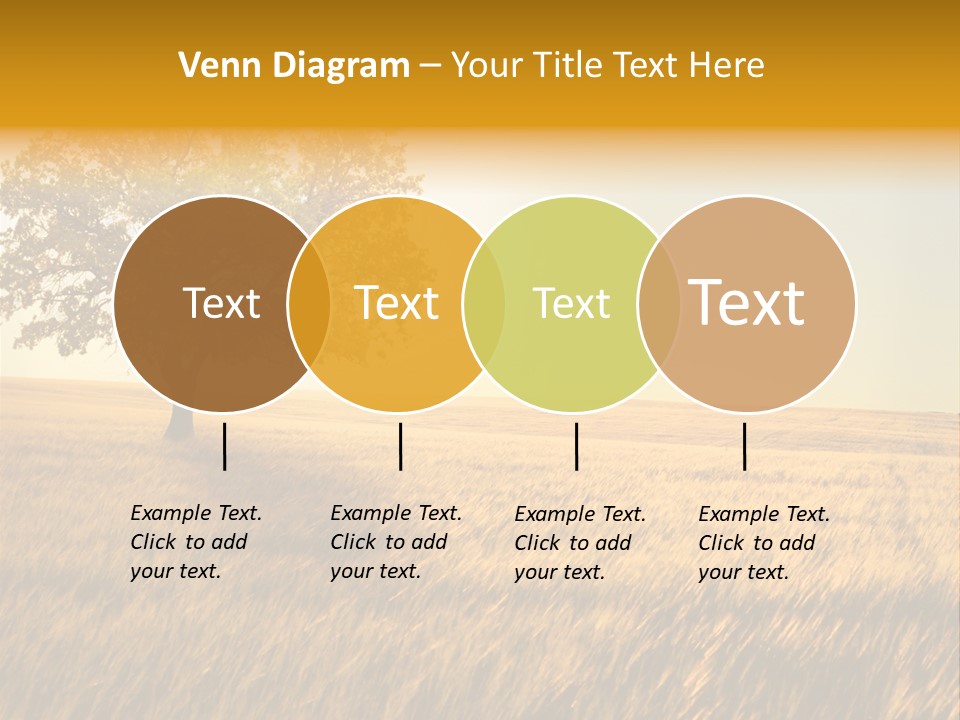 Venn Diagram – Your Title Text Here

Text

Text

Text

Text

Example Text. Click to add your text.

Example Text. Click to add your text.

Example Text. Click to add your text.

Example Text. Click to add your text.